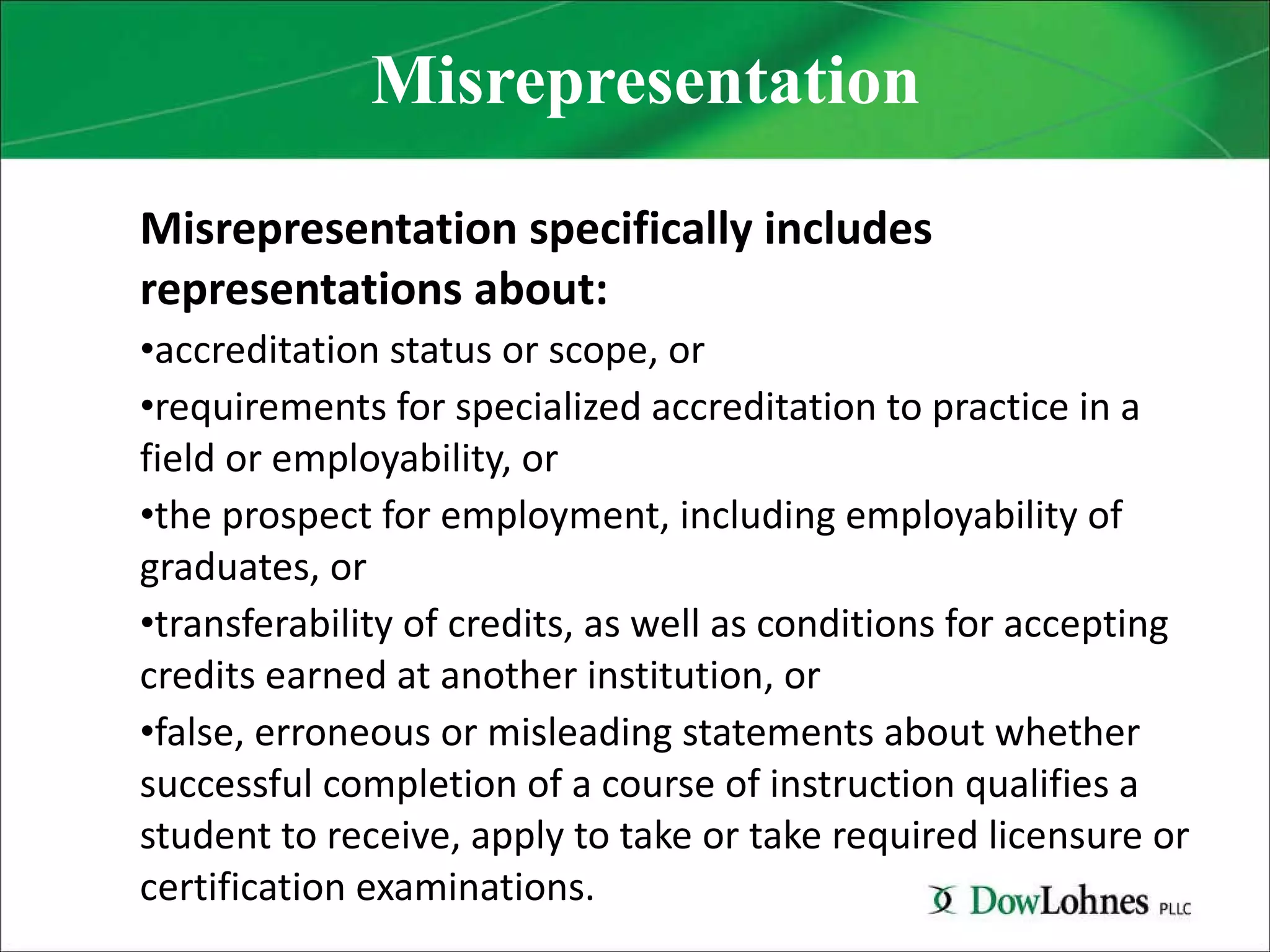 Misrepresentation

Misrepresentation specifically includes representations about:

•accreditation status or scope, or

•requirements for specialized accreditation to practice in a field or employability, or

•the prospect for employment, including employability of graduates, or

•transferability of credits, as well as conditions for accepting credits earned at another institution, or

•false, erroneous or misleading statements about whether successful completion of a course of instruction qualifies a student to receive, apply to take or take required licensure or certification examinations.

DowLohnes PLLC